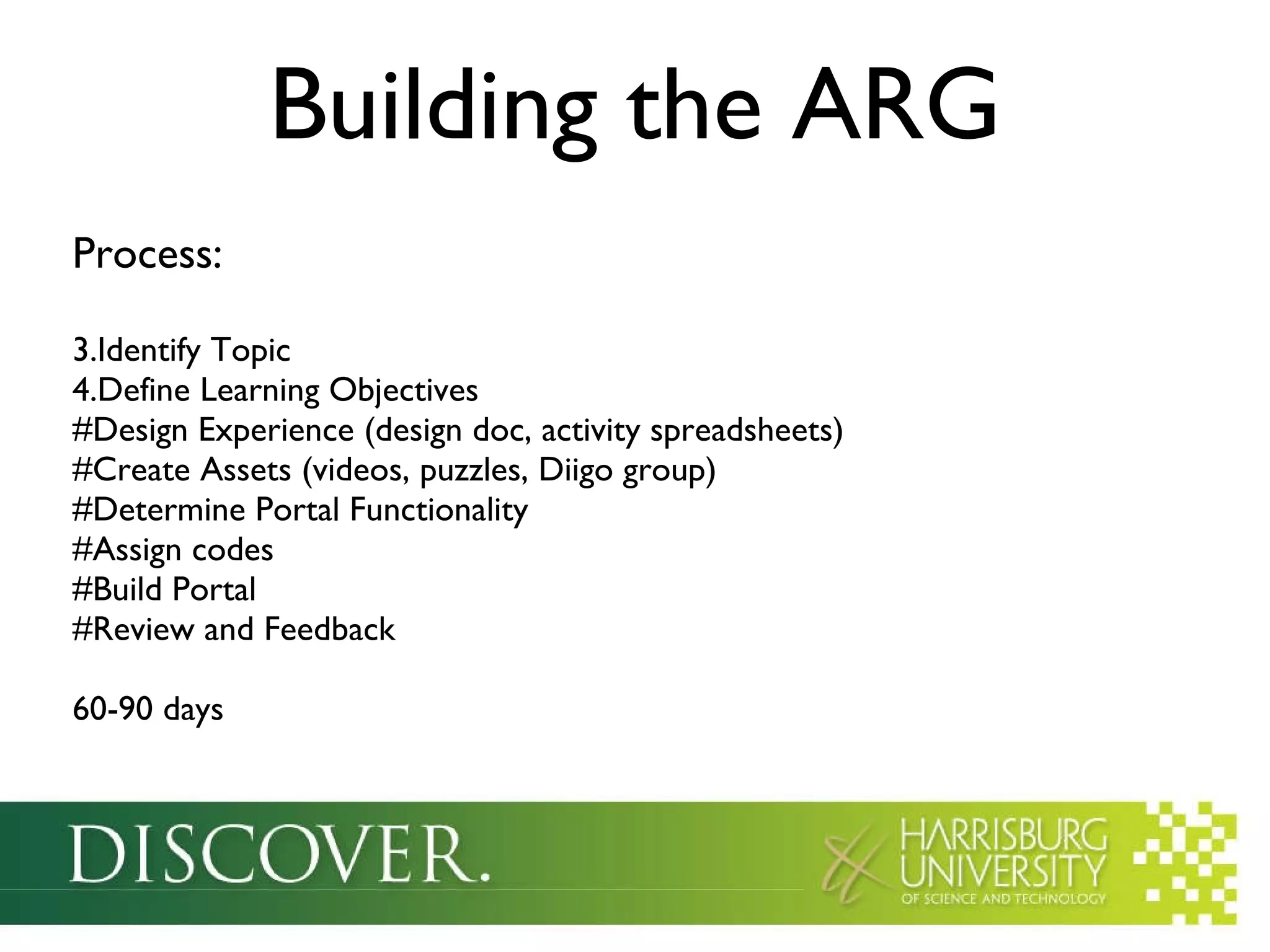 Building the ARG

Process:

3.Identify Topic
4.Define Learning Objectives
#Design Experience (design doc, activity spreadsheets)
#Create Assets (videos, puzzles, Diigo group)
#Determine Portal Functionality
#Assign codes
#Build Portal
#Review and Feedback

60-90 days

DISCOVER.

HARRISBURG UNIVERSITY OF SCIENCE AND TECHNOLOGY